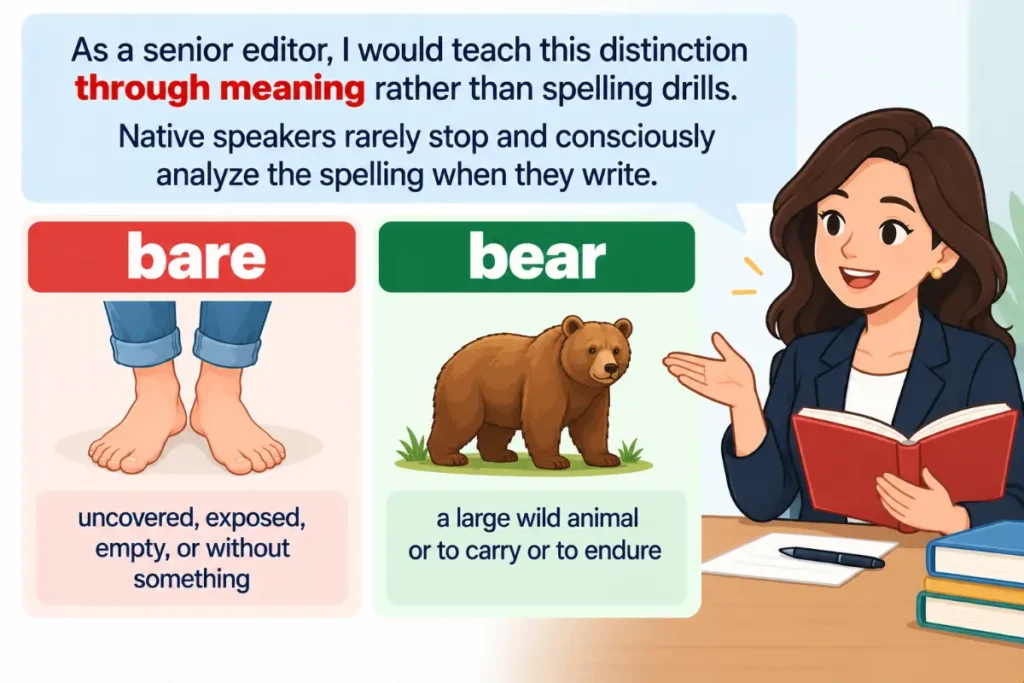 As a senior editor, I would teach this distinction through meaning rather than spelling drills.

Native speakers rarely stop and consciously analyze the spelling when they write.

bare

uncovered, exposed, empty, or without something

bear

a large wild animal or to carry or to endure